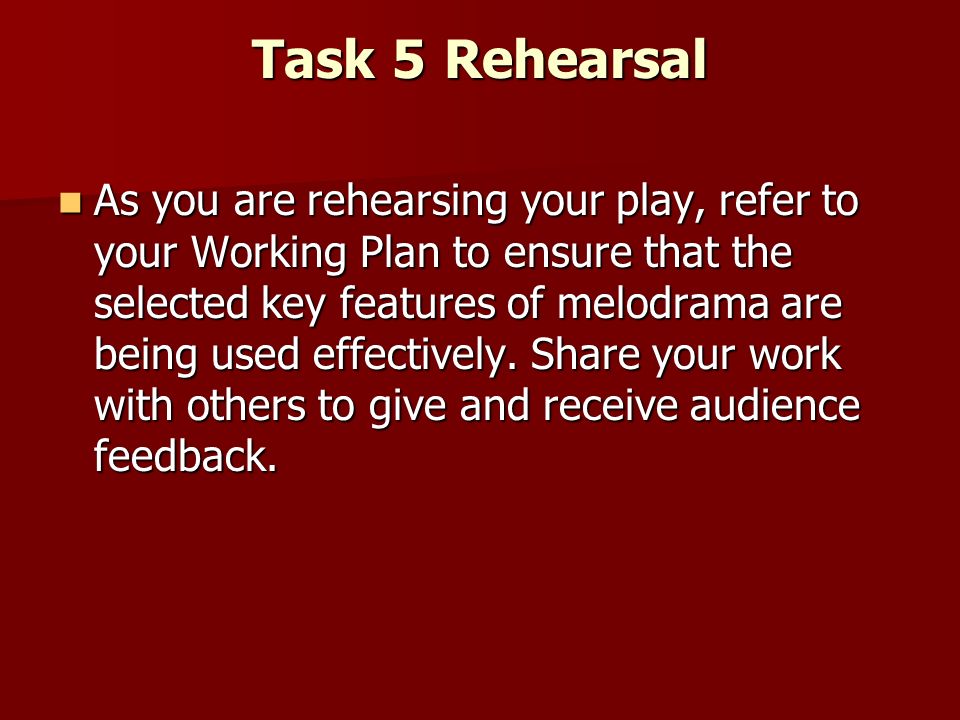 Task 5 Rehearsal

As you are rehearsing your play, refer to your Working Plan to ensure that the selected key features of melodrama are being used effectively. Share your work with others to give and receive audience feedback.